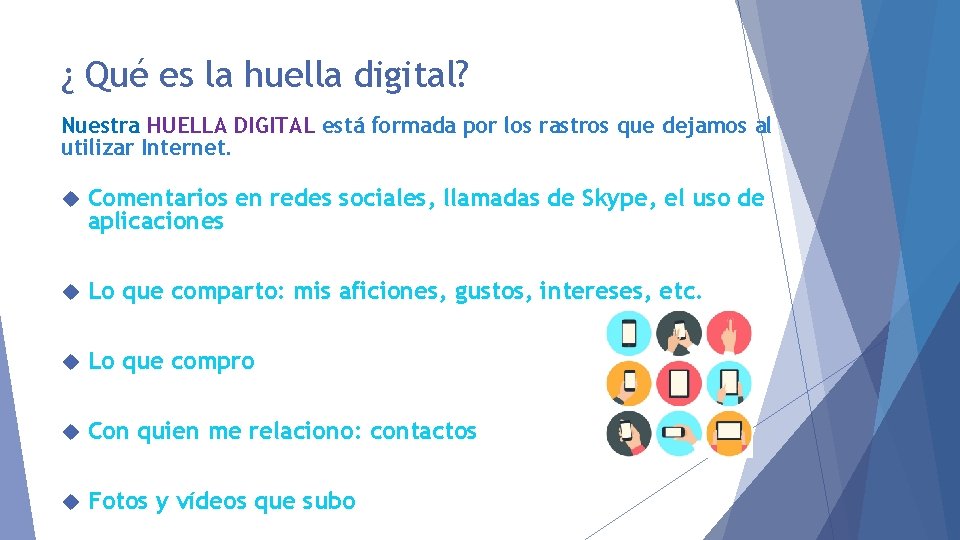 ¿ Qué es la huella digital?

Nuestra HUELLA DIGITAL está formada por los rastros que dejamos al utilizar Internet.

Comentarios en redes sociales, llamadas de Skype, el uso de aplicaciones

Lo que comparto: mis aficiones, gustos, intereses, etc.

Lo que compro

Con quien me relaciono: contactos

Fotos y vídeos que subo